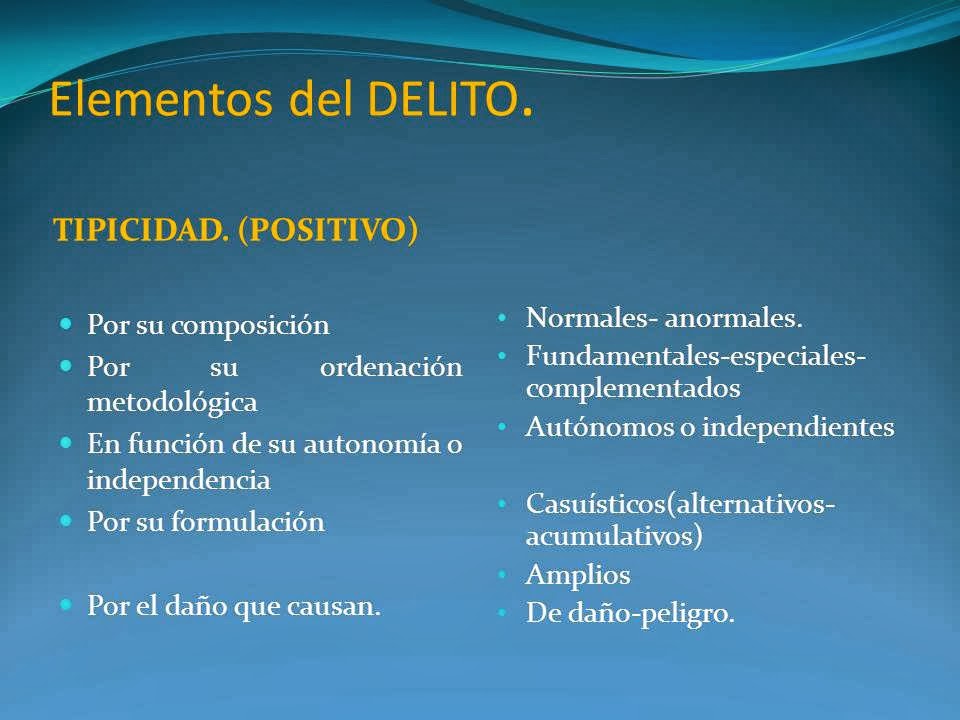 Elementos del DELITO.

TIPICIDAD. (POSITIVO)

- Por su composición
- Por su ordenación metodológica
- En función de su autonomía o independencia
- Por su formulación

- Por el daño que causan.

- Normales- anormales.
- Fundamentales-especiales-complementados
- Autónomos o independientes

- Casuísticos(alternativos-acumulativos)
- Amplios
- De daño-peligro.